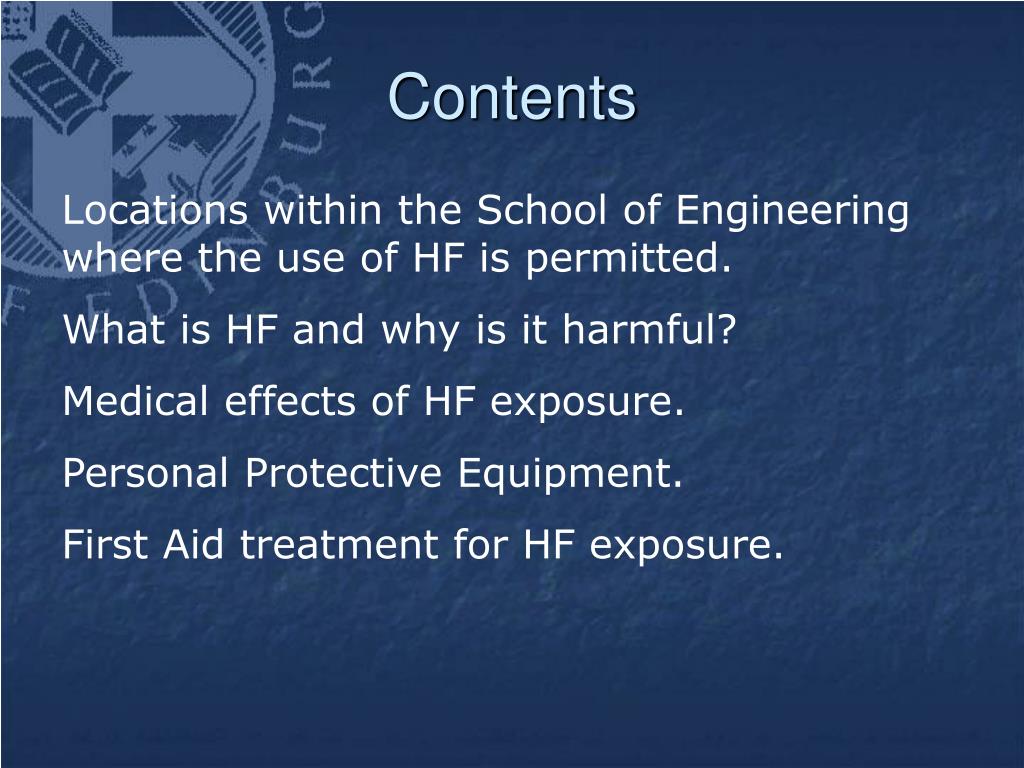 Contents

Locations within the School of Engineering where the use of HF is permitted.

What is HF and why is it harmful?

Medical effects of HF exposure.

Personal Protective Equipment.

First Aid treatment for HF exposure.